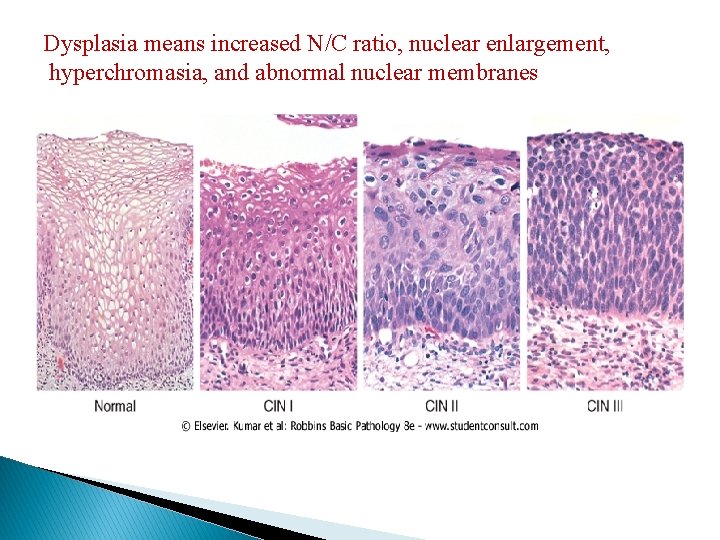 Dysplasia means increased N/C ratio, nuclear enlargement, hyperchromasia, and abnormal nuclear membranes

Normal

CIN I

CIN II

CIN III

© Elsevier. Kumar et al: Robbins Basic Pathology 8e - www.studentconsult.com